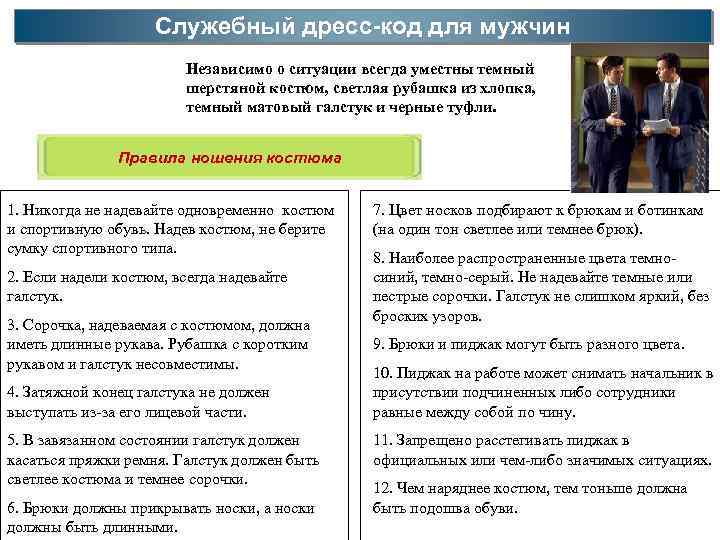 Служебный дресс-код для мужчин

Независимо о ситуации всегда уместны темный шерстяной костюм, светлая рубашка из хлопка, темный матовый галстук и черные туфли.

Правила ношения костюма

1. Никогда не надевайте одновременно костюм и спортивную обувь. Надев костюм, не берите сумку спортивного типа.

2. Если надели костюм, всегда надевайте галстук.

3. Сорочка, надеваемая с костюмом, должна иметь длинные рукава. Рубашка с коротким рукавом и галстук несовместимы.

4. Затяжной конец галстука не должен выступать из-за его лицевой части.

5. В завязанном состоянии галстук должен касаться пряжки ремня. Галстук должен быть светлее костюма и темнее сорочки.

6. Брюки должны прикрывать носки, а носки должны быть длинными.

7. Цвет носков подбирают к брюкам и ботинкам (на один тон светлее или темнее брюк).

8. Наиболее распространенные цвета темно-синий, темно-серый. Не надевайте темные или пестрые сорочки. Галстук не слишком яркий, без броских узоров.

9. Брюки и пиджак могут быть разного цвета.

10. Пиджак на работе может снимать начальник в присутствии подчиненных либо сотрудники равные между собой по чину.

11. Запрещено расстегивать пиджак в официальных или чем-либо значимых ситуациях.

12. Чем наряднее костюм, тем тоньше должна быть подошва обуви.